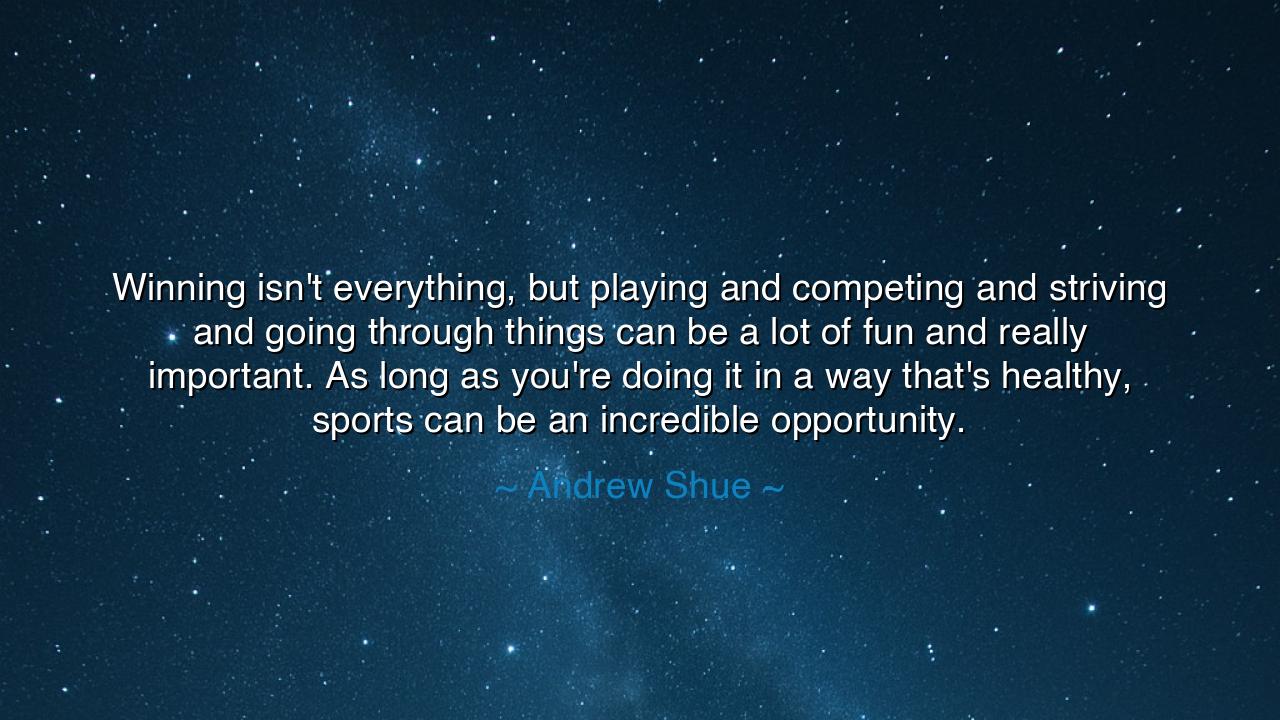 Winning isn't everything, but playing and competing and striving and going through things can be a lot of fun and really important. As long as you're doing it in a way that's healthy, sports can be an incredible opportunity.

~ Andrew Shue ~